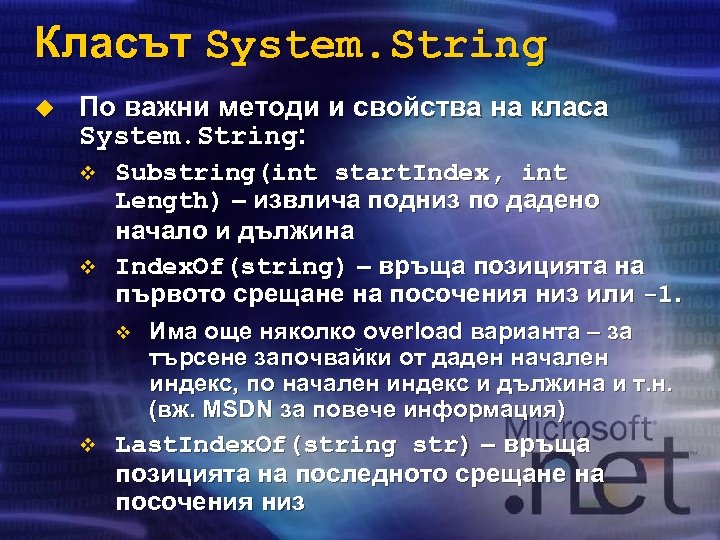 Класът System.String

По важни методи и свойства на класа System.String:

Substring(int startIndex, int Length) – извлича подниз по дадено начало и дължина

IndexOf(string) – връща позицията на първото срещане на посочения низ или -1.

Има още няколко overload варианта – за търсене започвайки от даден начален индекс, по начален индекс и дължина и т.н. (вж. MSDN за повече информация)

LastIndexOf(string str) – връща позицията на последното срещане на посочения низ

Microsoft
.net